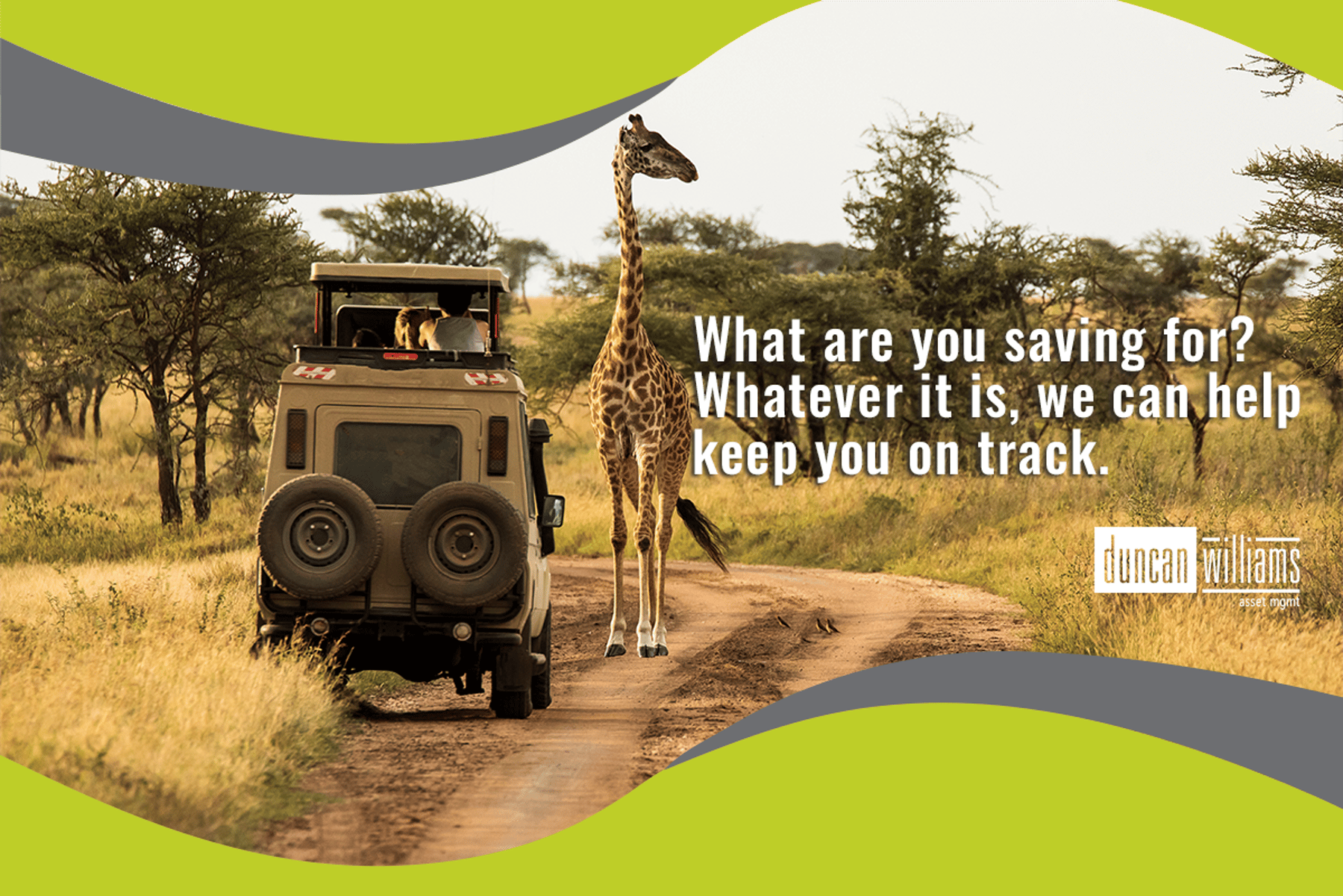 What are you saving for? Whatever it is, we can help keep you on track.

duncan williams
asset mgmt